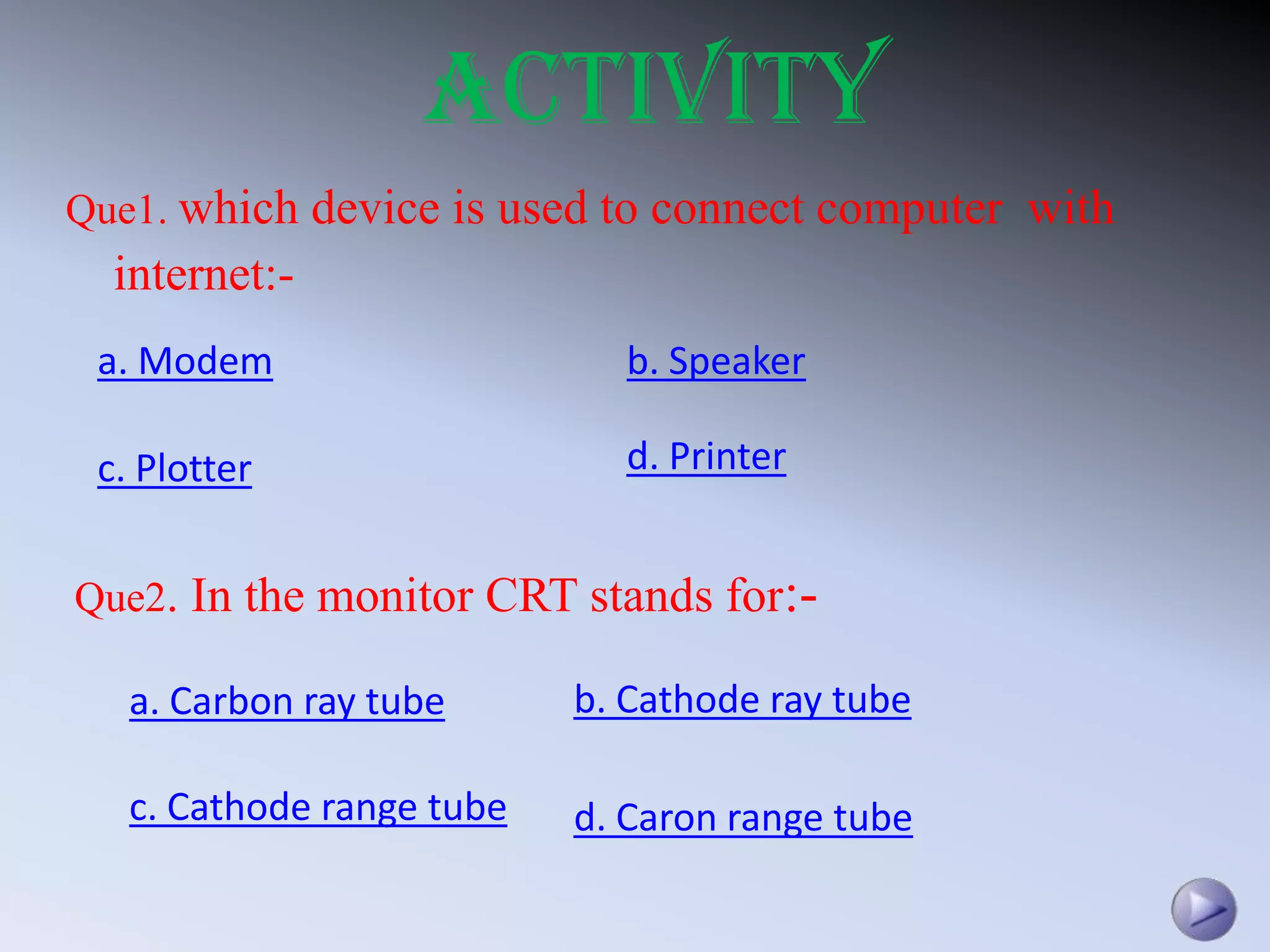 ACTIVITY

Que1. which device is used to connect computer with internet:-

a. Modem

b. Speaker

c. Plotter

d. Printer

Que2. In the monitor CRT stands for:-

a. Carbon ray tube

b. Cathode ray tube

c. Cathode range tube

d. Caron range tube